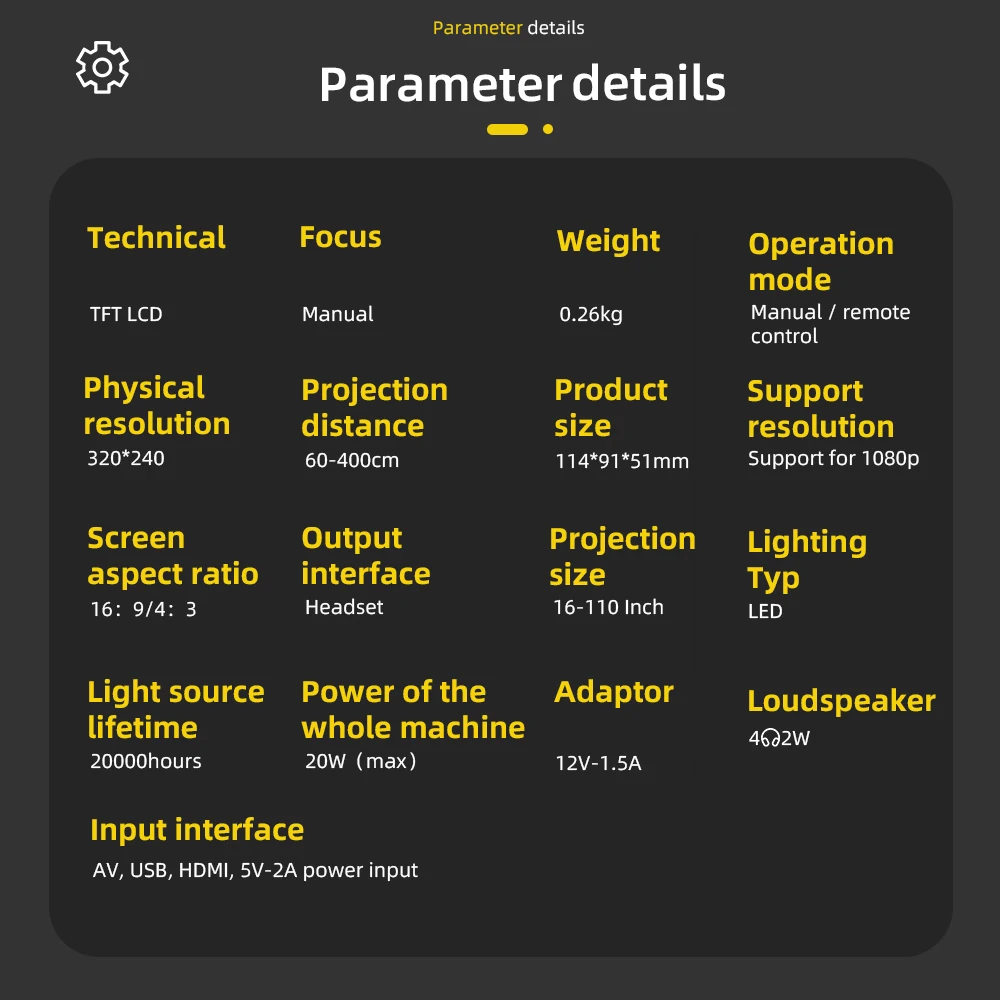 Parameter details

Parameter details

Technical

TFT LCD

Focus

Manual

Weight

0.26kg

Operation mode

Manual / remote control

Physical resolution

320*240

Projection distance

60-400cm

Product size

114*91*51mm

Support resolution

Support for 1080p

Screen aspect ratio

16：9/4：3

Output interface

Headset

Projection size

16-110 Inch

Lighting Typ

LED

Light source lifetime

20000hours

Power of the whole machine

20W（max）

Adaptor

12V-1.5A

Loudspeaker

4Ω2W

Input interface

AV, USB, HDMI, 5V-2A power input